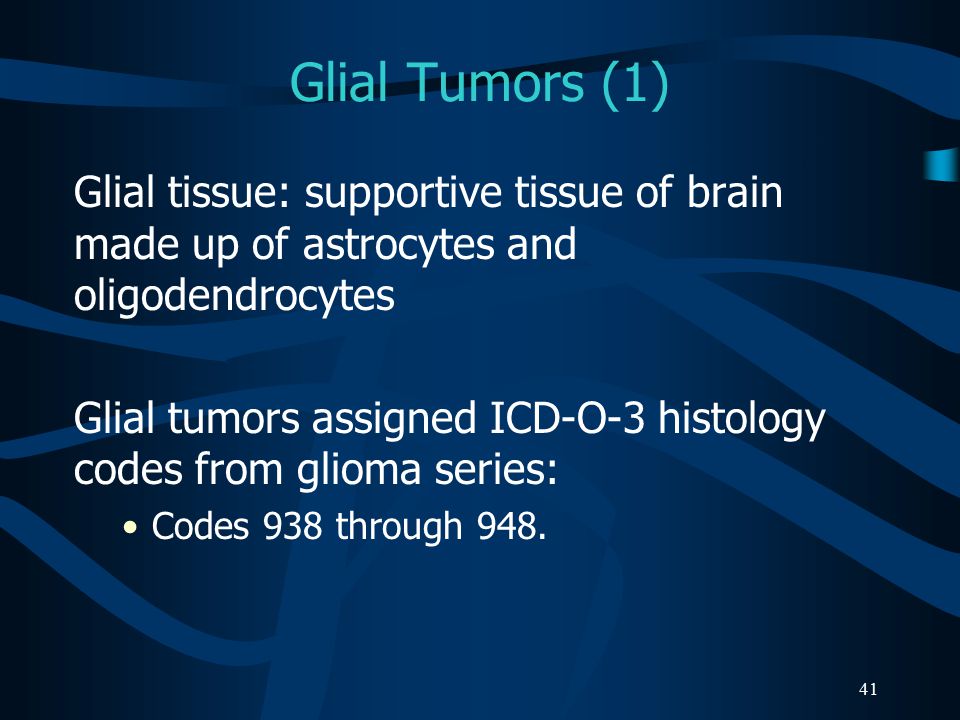 Glial Tumors (1)

Glial tissue: supportive tissue of brain made up of astrocytes and oligodendrocytes

Glial tumors assigned ICD-O-3 histology codes from glioma series:

• Codes 938 through 948.

41